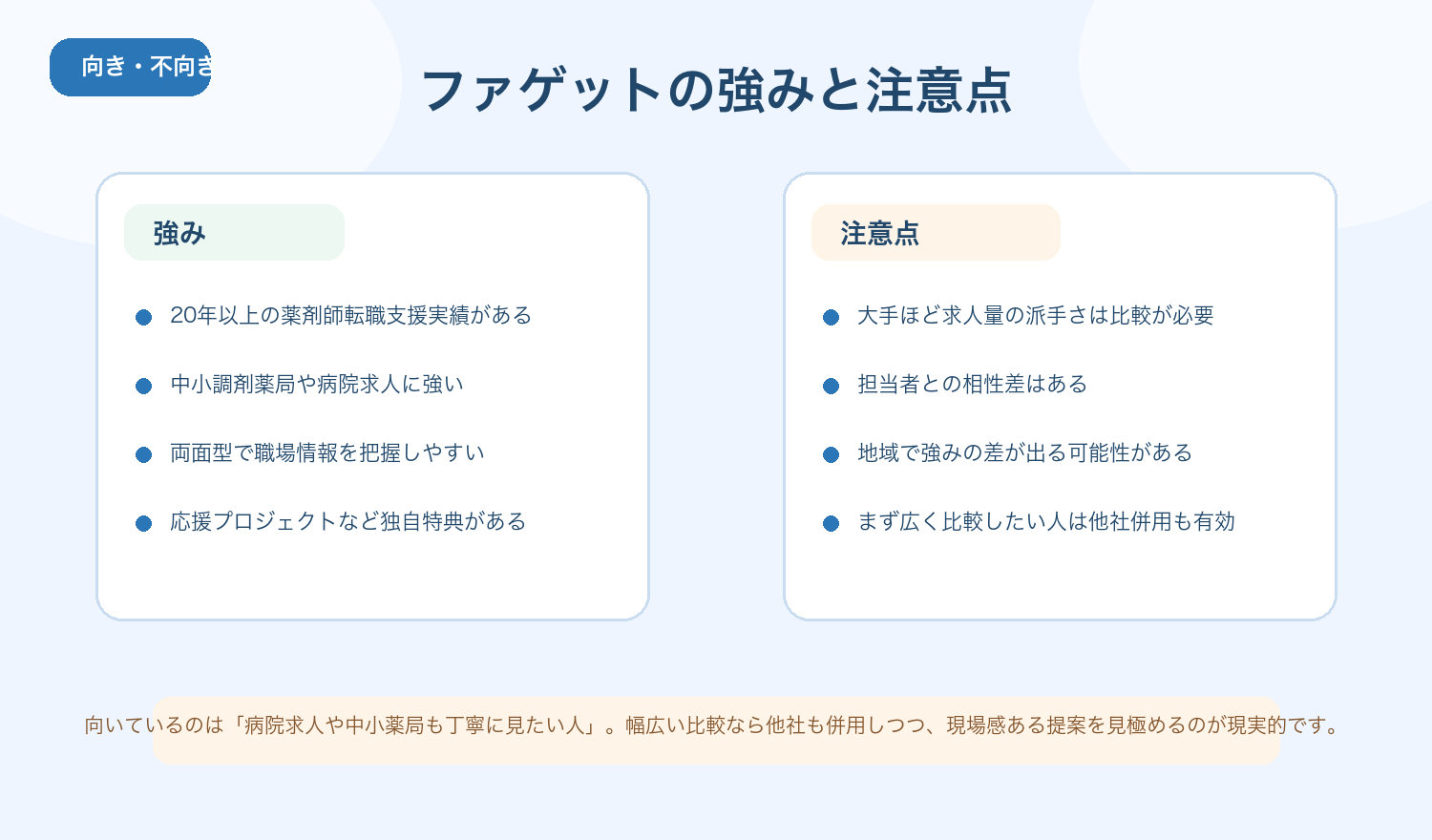 向き・不向き

ファゲットの強みと注意点

強み

20年以上の薬剤師転職支援実績がある

中小調剤薬局や病院求人に強い

両面型で職場情報を把握しやすい

応援プロジェクトなど独自特典がある

注意点

大手ほど求人量の派手さは比較が必要

担当者との相性差はある

地域で強みの差が出る可能性がある

まず広く比較したい人は他社併用も有効

向いているのは「病院求人や中小薬局も丁寧に見たい人」。幅広い比較なら他社も併用しつつ、現場感ある提案を見極めるのが現実的です。